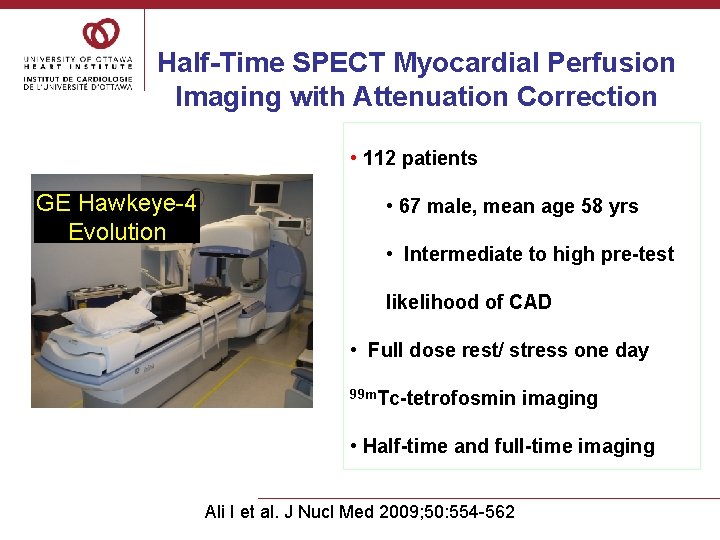 UNIVERSITY OF OTTAWA HEART INSTITUTE
INSTITUT DE CARDIOLOGIE DE L'UNIVERSITÉ D'OTTAWA

Half-Time SPECT Myocardial Perfusion Imaging with Attenuation Correction

GE Hawkeye-4 Evolution

• 112 patients

• 67 male, mean age 58 yrs

• Intermediate to high pre-test likelihood of CAD

• Full dose rest/ stress one day $^{99m}$Tc-tetrofosmin imaging

• Half-time and full-time imaging

Ali I et al. J Nucl Med 2009;50:554-562